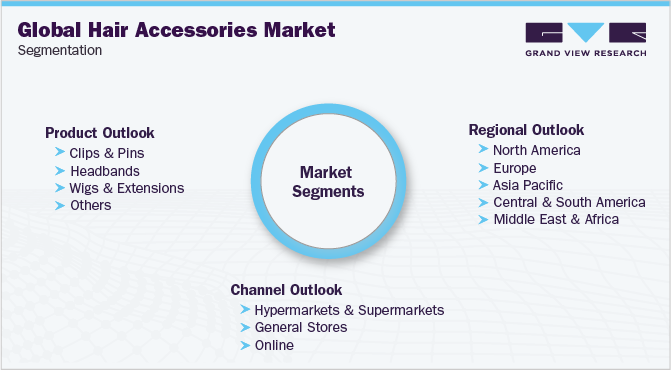 Global Hair Accessories Market
Segmentation

GRAND VIEW RESEARCH

Product Outlook
Clips & Pins
Headbands
Wigs & Extensions
Others

Market Segments

Regional Outlook
North America
Europe
Asia Pacific
Central & South America
Middle East & Africa

Channel Outlook
Hypermarkets & Supermarkets
General Stores
Online